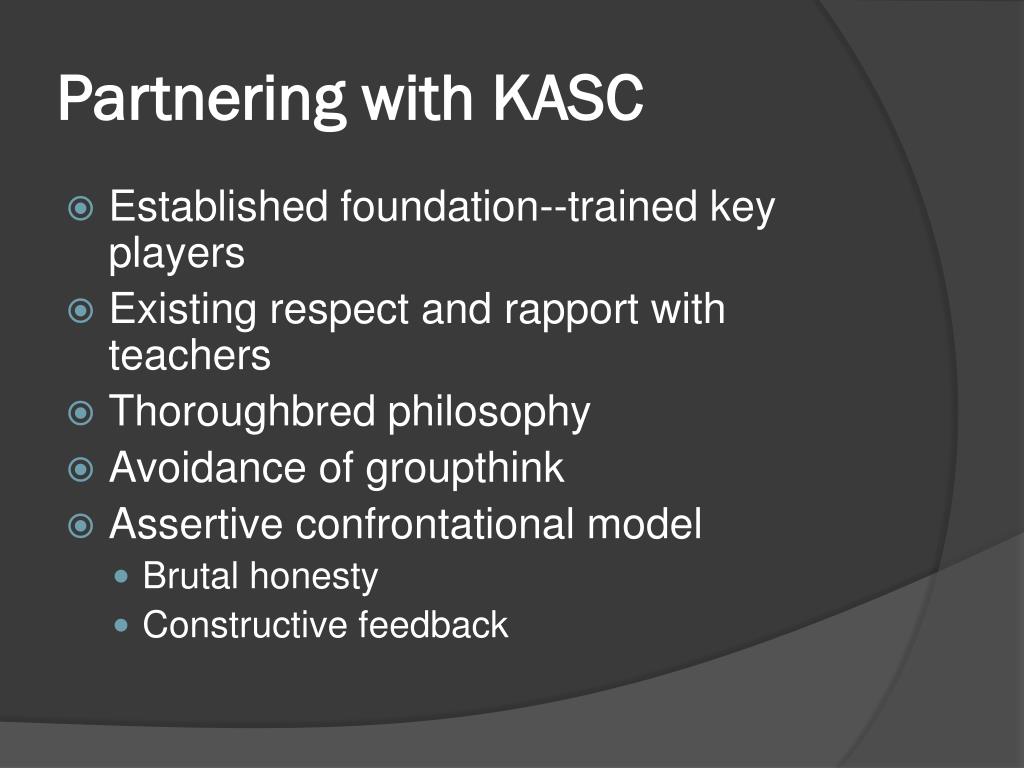 Partnering with KASC

Established foundation--trained key players
Existing respect and rapport with teachers
Thoroughbred philosophy
Avoidance of groupthink
Assertive confrontational model
Brutal honesty
Constructive feedback